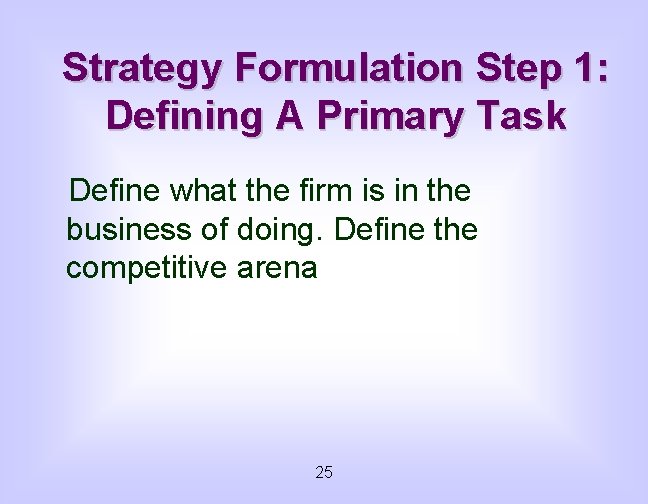 Strategy Formulation Step 1: Defining A Primary Task

Define what the firm is in the business of doing. Define the competitive arena

25